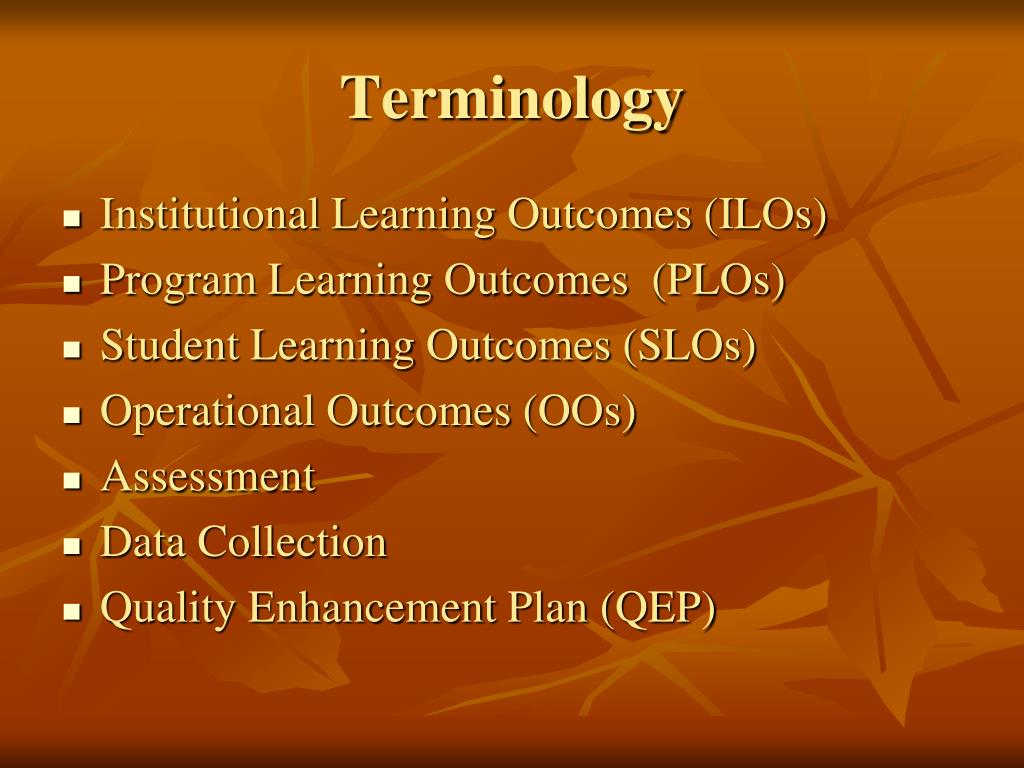 Terminology

- Institutional Learning Outcomes (ILOs)
- Program Learning Outcomes (PLOs)
- Student Learning Outcomes (SLOs)
- Operational Outcomes (OOs)
- Assessment
- Data Collection
- Quality Enhancement Plan (QEP)